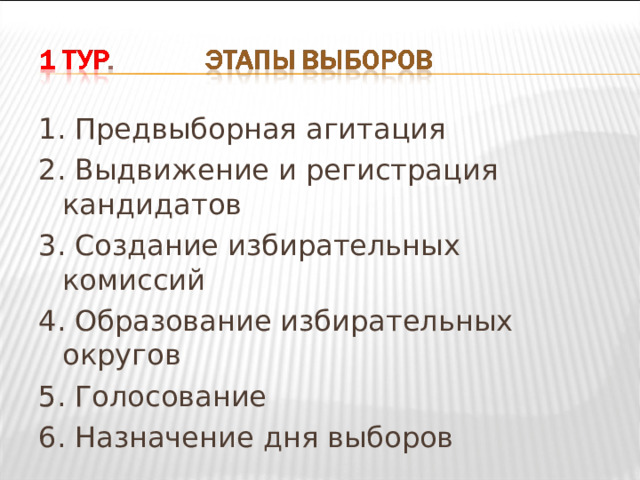 1 ТУР. ЭТАПЫ ВЫБОРОВ

1. Предвыборная агитация
2. Выдвижение и регистрация кандидатов
3. Создание избирательных комиссий
4. Образование избирательных округов
5. Голосование
6. Назначение дня выборов